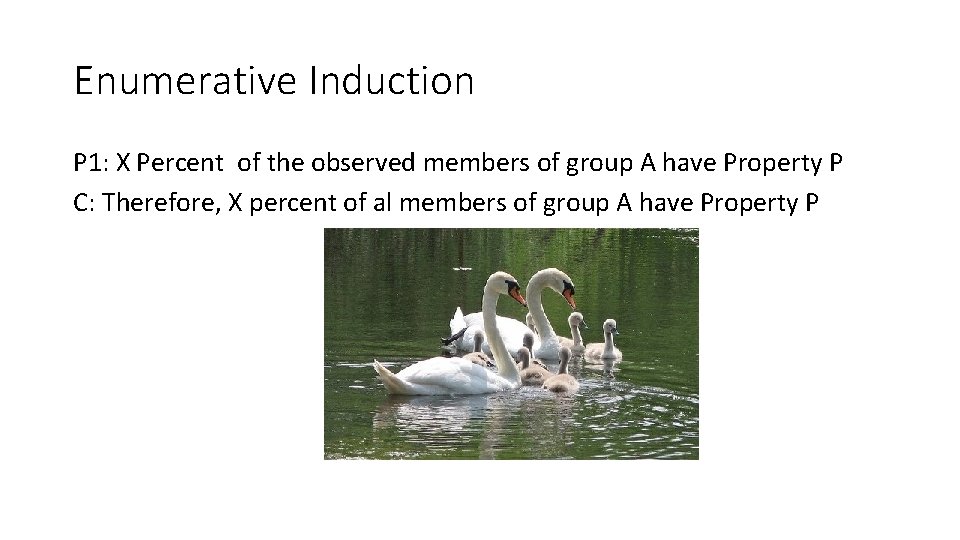 Enumerative Induction

P1: X Percent of the observed members of group A have Property P
C: Therefore, X percent of al members of group A have Property P